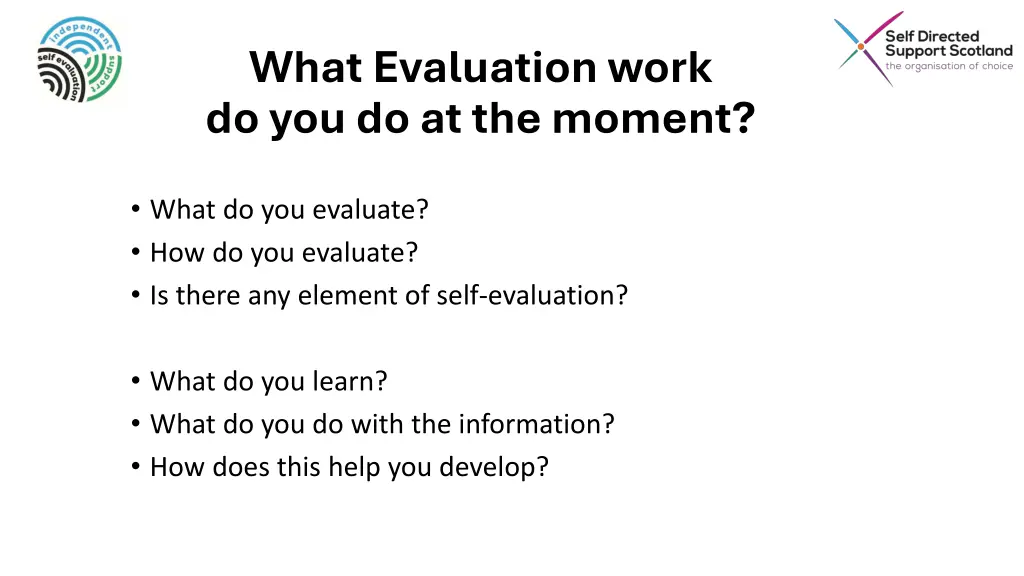 independent support self evaluation

Self Directed Support Scotland
the organisation of choice

What Evaluation work do you do at the moment?

• What do you evaluate?
• How do you evaluate?
• Is there any element of self-evaluation?

• What do you learn?
• What do you do with the information?
• How does this help you develop?